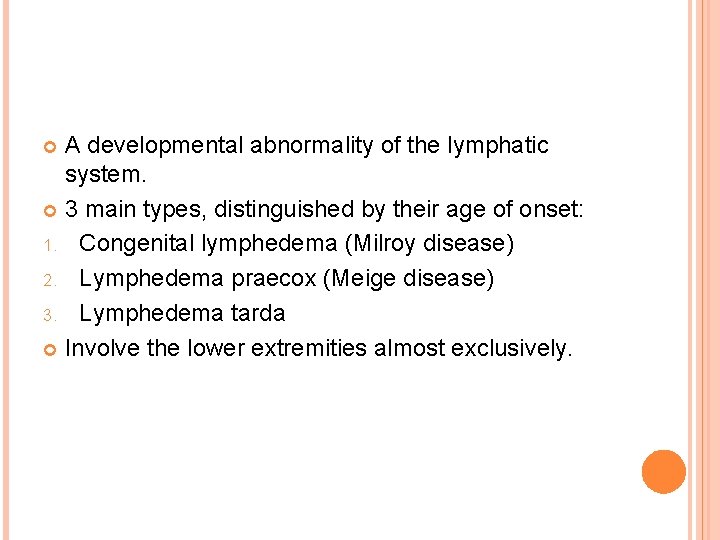 A developmental abnormality of the lymphatic system.

3 main types, distinguished by their age of onset:

1. Congenital lymphedema (Milroy disease)
2. Lymphedema praecox (Meige disease)
3. Lymphedema tarda

Involve the lower extremities almost exclusively.